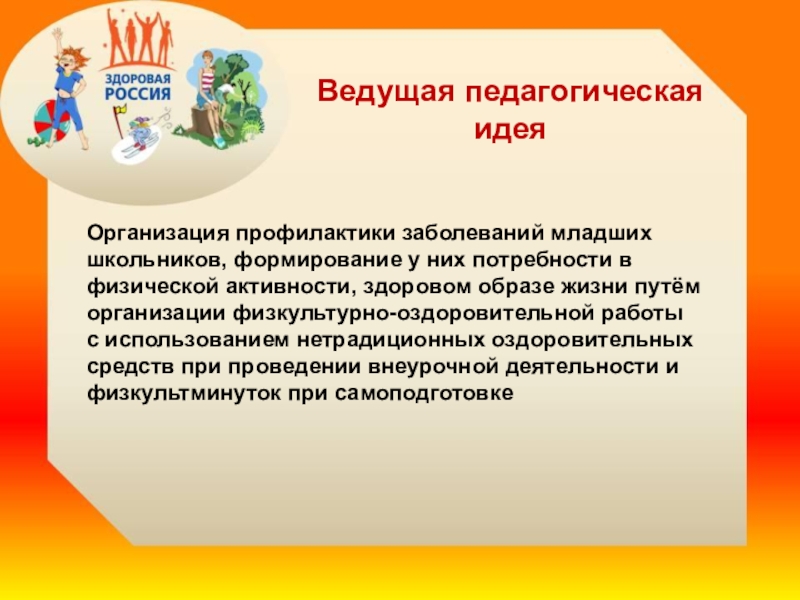 ЗДОРОВАЯ РОССИЯ

Ведущая педагогическая идея

Организация профилактики заболеваний младших школьников, формирование у них потребности в физической активности, здоровом образе жизни путём организации физкультурно-оздоровительной работы с использованием нетрадиционных оздоровительных средств при проведении внеурочной деятельности и физкультминуток при самоподготовке